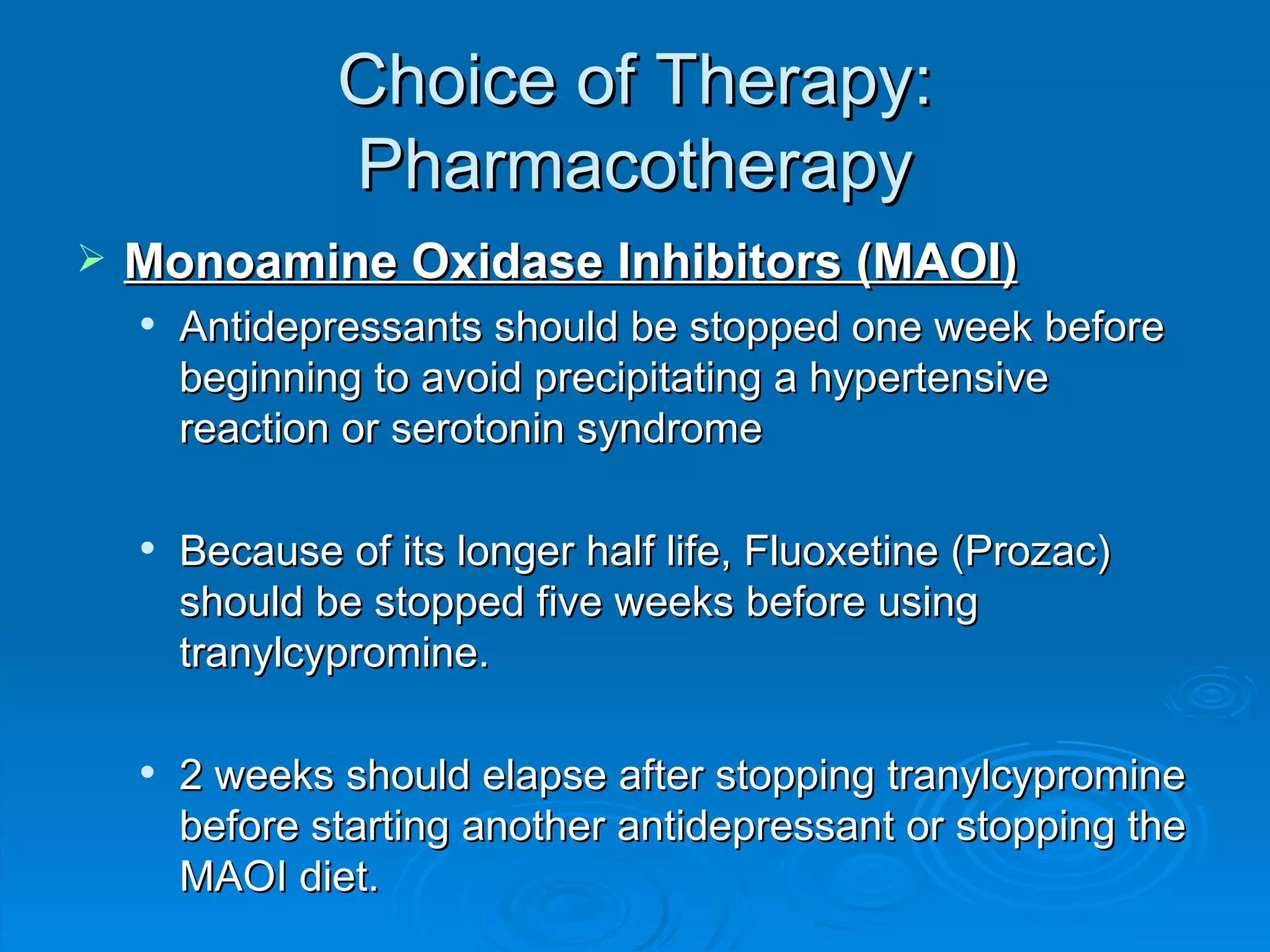 Choice of Therapy: Pharmacotherapy

➢ Monoamine Oxidase Inhibitors (MAOI)

• Antidepressants should be stopped one week before beginning to avoid precipitating a hypertensive reaction or serotonin syndrome

• Because of its longer half life, Fluoxetine (Prozac) should be stopped five weeks before using tranylcypromine.

• 2 weeks should elapse after stopping tranylcypromine before starting another antidepressant or stopping the MAOI diet.